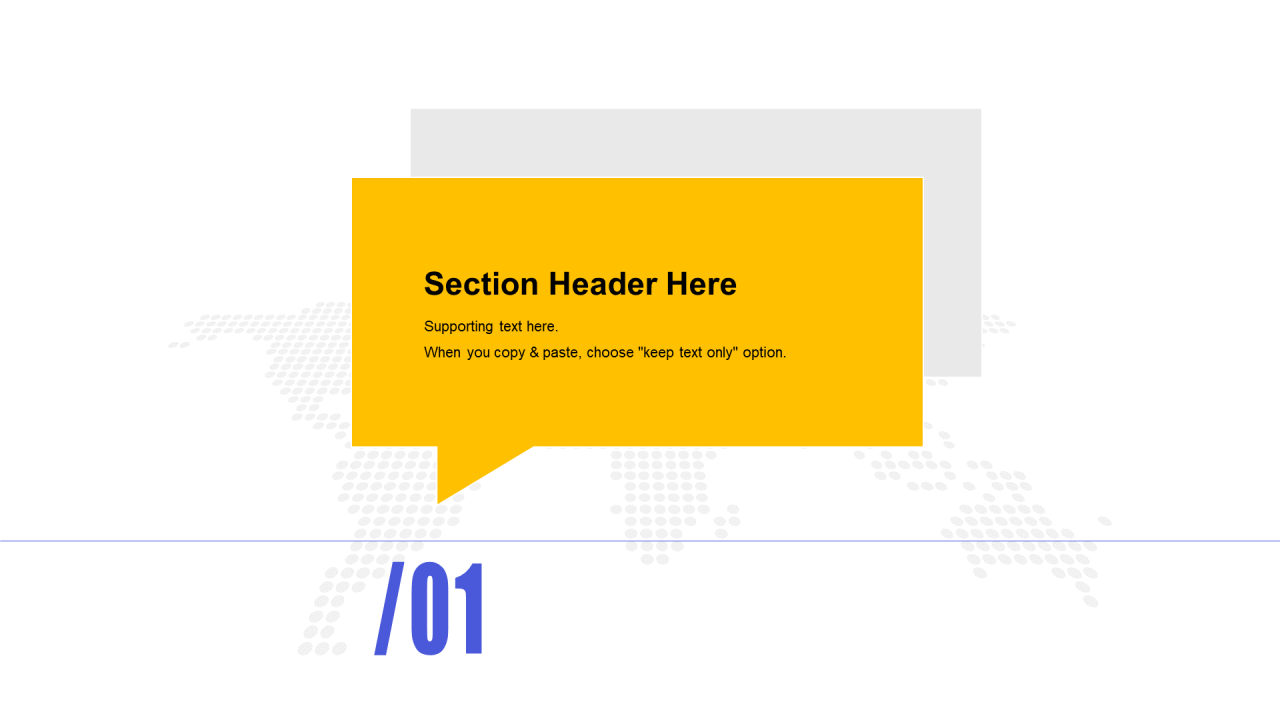 Section Header Here

Supporting text here.
When you copy & paste, choose "keep text only" option.

/01